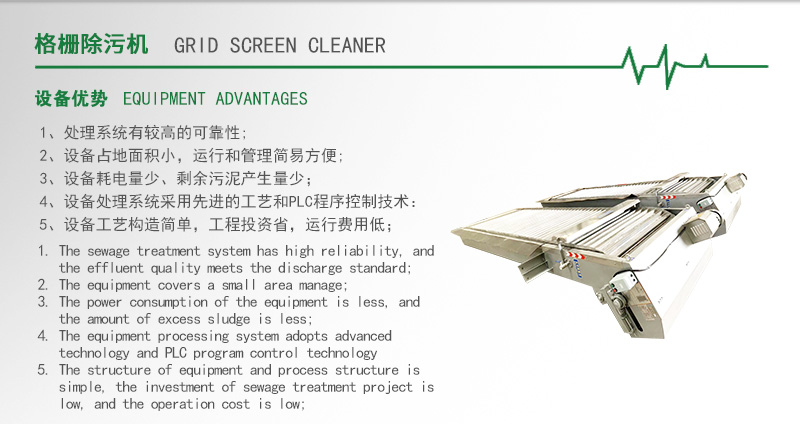 格栅除污机 GRID SCREEN CLEANER

设备优势 EQUIPMENT ADVANTAGES

1、处理系统有较高的可靠性；
2、设备占地面积小，运行和管理简易方便；
3、设备耗电量少、剩余污泥产生量少；
4、设备处理系统采用先进的工艺和PLC程序控制技术：
5、设备工艺构造简单，工程投资省，运行费用低；

1. The sewage treatment system has high reliability, and the effluent quality meets the discharge standard;
2. The equipment covers a small area manage;
3. The power consumption of the equipment is less, and the amount of excess sludge is less;
4. The equipment processing system adopts advanced technology and PLC program control technology
5. The structure of equipment and process structure is simple, the investment of sewage treatment project is low, and the operation cost is low;